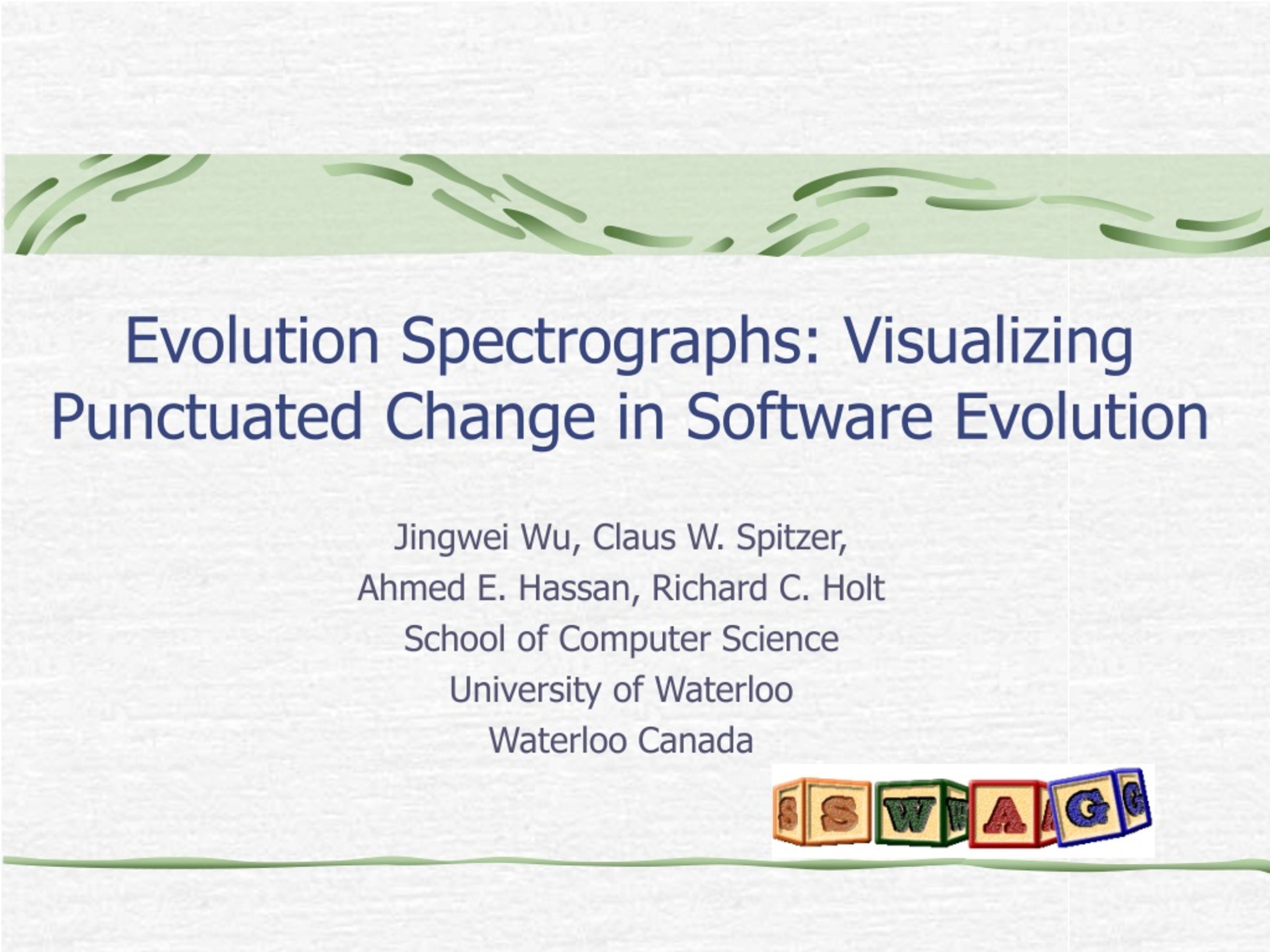 Evolution Spectrographs: Visualizing Punctuated Change in Software Evolution

Jingwei Wu, Claus W. Spitzer,
Ahmed E. Hassan, Richard C. Holt
School of Computer Science
University of Waterloo
Waterloo Canada

SWAG